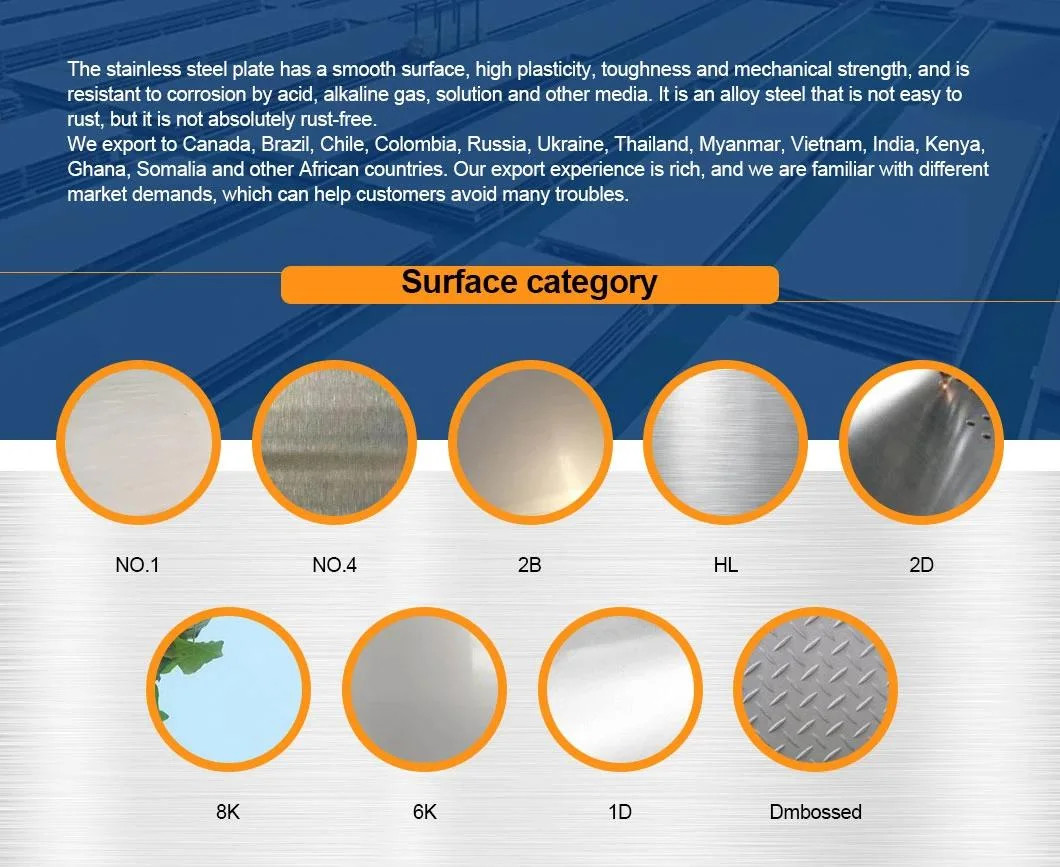 The stainless steel plate has a smooth surface, high plasticity, toughness and mechanical strength, and is resistant to corrosion by acid, alkaline gas, solution and other media. It is an alloy steel that is not easy to rust, but it is not absolutely rust-free.
We export to Canada, Brazil, Chile, Colombia, Russia, Ukraine, Thailand, Myanmar, Vietnam, India, Kenya, Ghana, Somalia and other African countries. Our export experience is rich, and we are familiar with different market demands, which can help customers avoid many troubles.

Surface category

NO.1

NO.4

2B

HL

2D

8K

6K

1D

Dmbossed